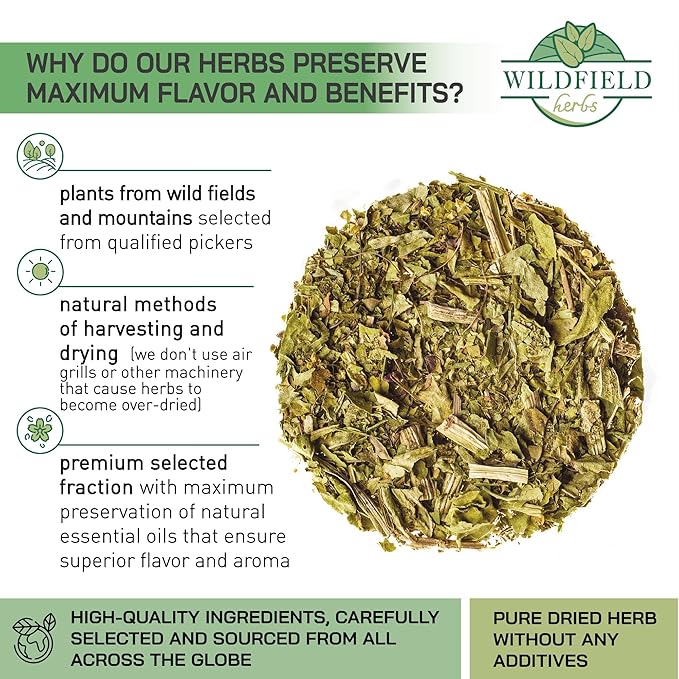 WHY DO OUR HERBS PRESERVE MAXIMUM FLAVOR AND BENEFITS?

WILDFIELD herbs

plants from wild fields and mountains selected from qualified pickers

natural methods of harvesting and drying (we don't use air grills or other machinery that cause herbs to become over-dried)

premium selected fraction with maximum preservation of natural essential oils that ensure superior flavor and aroma

HIGH-QUALITY INGREDIENTS, CAREFULLY SELECTED AND SOURCED FROM ALL ACROSS THE GLOBE

PURE DRIED HERB WITHOUT ANY ADDITIVES